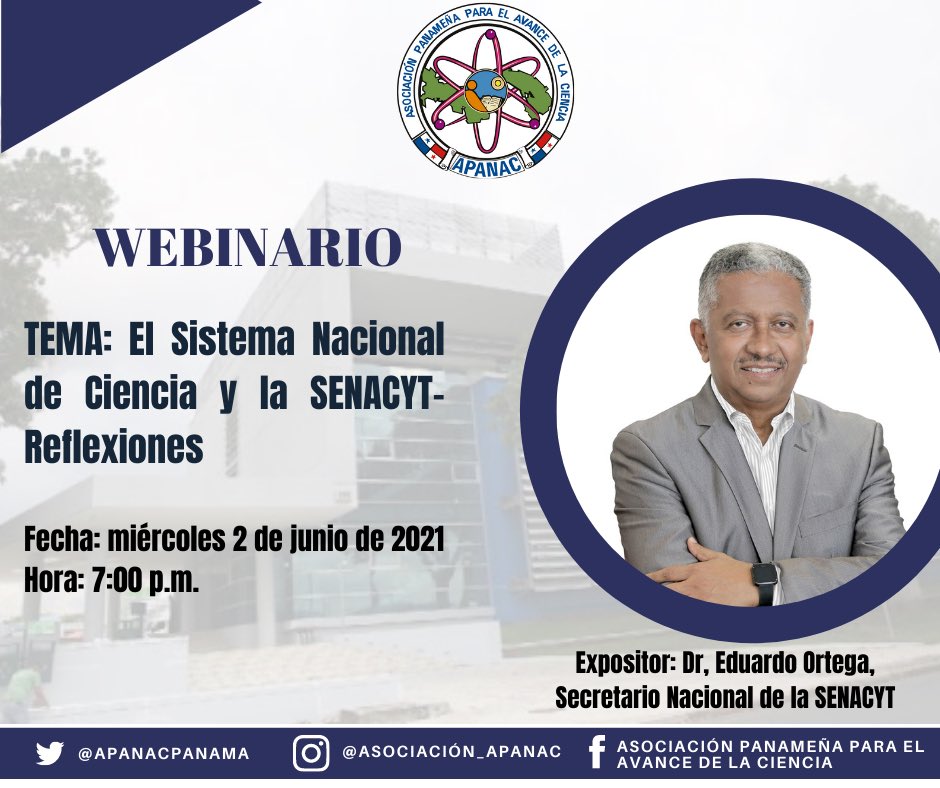 ASOCIACIÓN PANAMEÑA PARA EL AVANCE DE LA CIENCIA
APANAC

WEBINARIO

TEMA: El Sistema Nacional de Ciencia y la SENACYT- Reflexiones

Fecha: miércoles 2 de junio de 2021
Hora: 7:00 p.m.

Expositor: Dr, Eduardo Ortega, Secretario Nacional de la SENACYT

@APANACPANAMA
@ASOCIACIÓN_APANAC
ASOCIACIÓN PANAMEÑA PARA EL AVANCE DE LA CIENCIA